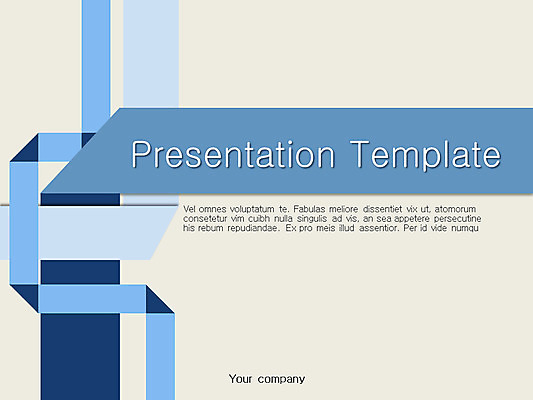 Presentation Template

Vel omnes voluptatum te. Fabulas meliore dissentiet vix ut, atomorum consetetur vim cuibh nulla singulis ad vis, an sea appetere persecutine his rebum repudiandae. Ex pro meis illud assentior. Per id vide numqu

Your company